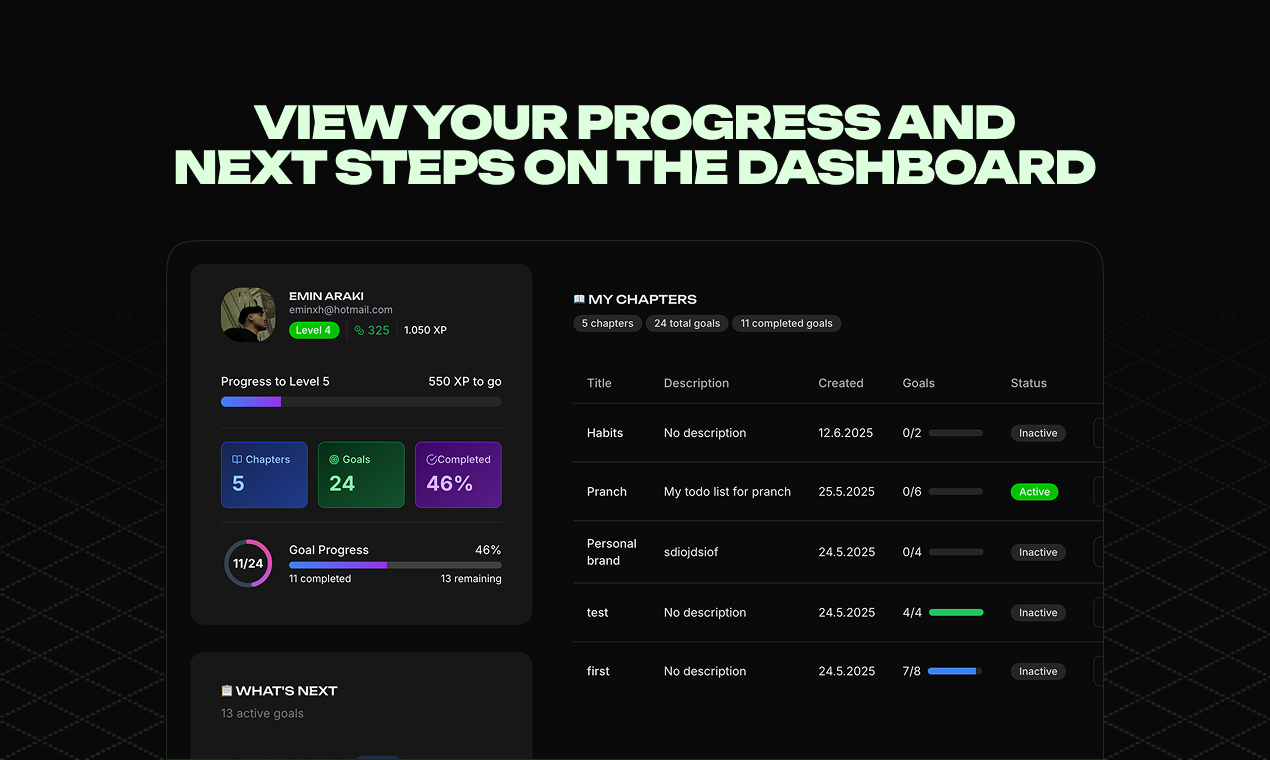 VIEW YOUR PROGRESS AND NEXT STEPS ON THE DASHBOARD

EMIN ARAKI
eminxh@hotmail.com
Level 4 325 1.050 XP

Progress to Level 5 550 XP to go

Chapters 5
Goals 24
Completed 46%

11/24
Goal Progress 46%
11 completed 13 remaining

WHAT'S NEXT
13 active goals

MY CHAPTERS
5 chapters 24 total goals 11 completed goals

| Title | Description | Created | Goals | Status |
|---|---|---|---|---|
| Habits | No description | 12.6.2025 | 0/2 | Inactive |
| Pranch | My todo list for pranch | 25.5.2025 | 0/6 | Active |
| Personal brand | sdiojdsiof | 24.5.2025 | 0/4 | Inactive |
| test | No description | 24.5.2025 | 4/4 | Inactive |
| first | No description | 24.5.2025 | 7/8 | Inactive |